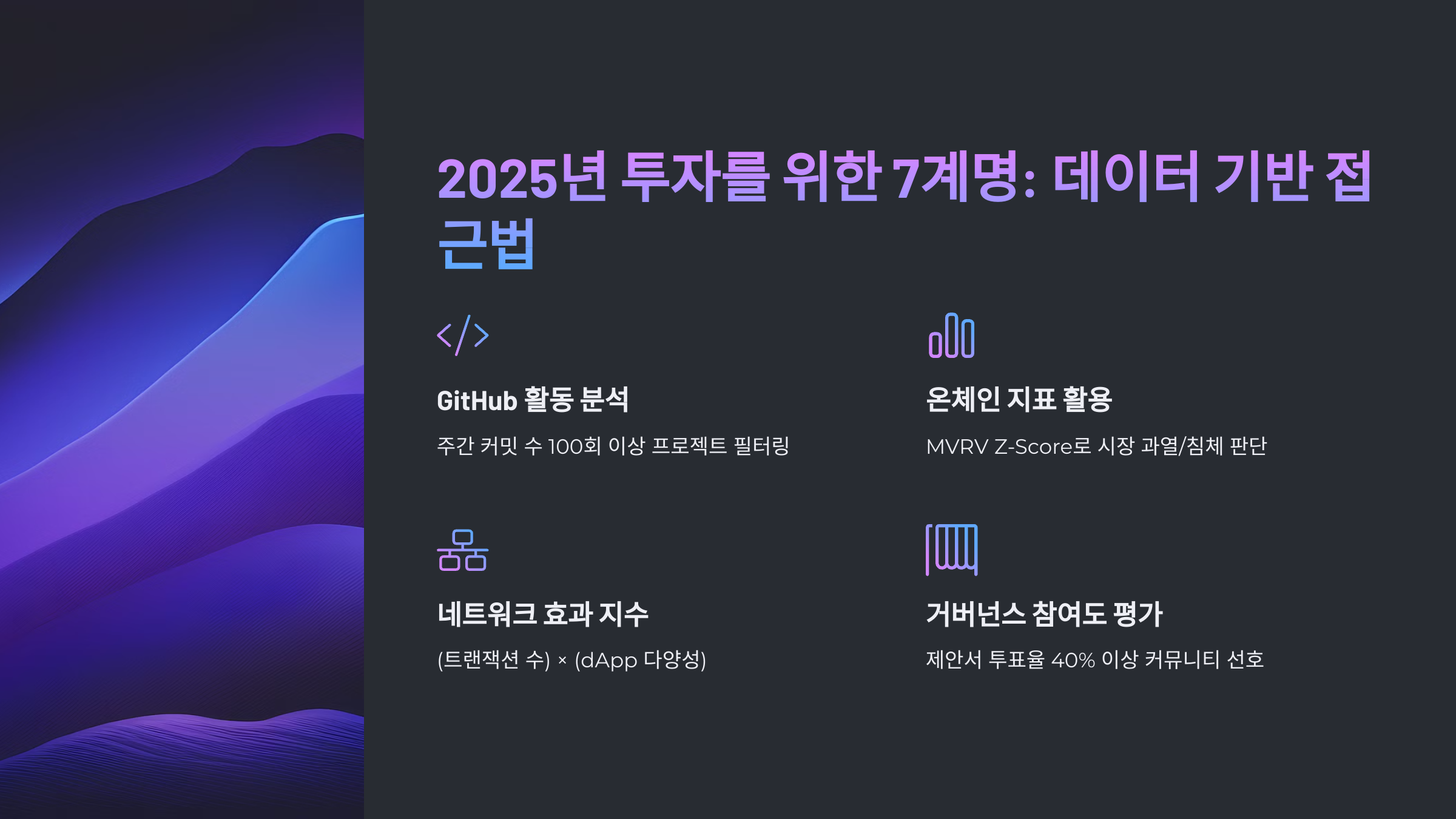 2025년 투자를 위한 7계명: 데이터 기반 접근법

GitHub 활동 분석

주간 커밋 수 100회 이상 프로젝트 필터링

온체인 지표 활용

MVRV Z-Score로 시장 과열/침체 판단

네트워크 효과 지수

(트랜잭션 수) × (dApp 다양성)

거버넌스 참여도 평가

제안서 투표율 40% 이상 커뮤니티 선호